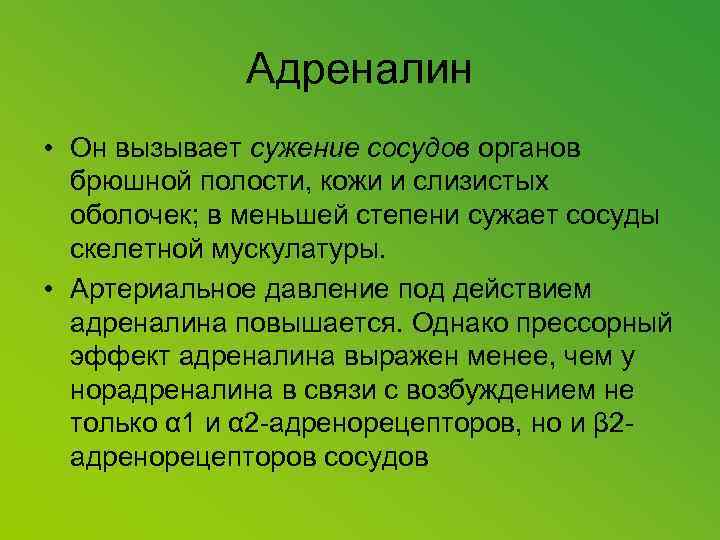 Адреналин

• Он вызывает сужение сосудов органов брюшной полости, кожи и слизистых оболочек; в меньшей степени сужает сосуды скелетной мускулатуры.

• Артериальное давление под действием адреналина повышается. Однако прессорный эффект адреналина выражен менее, чем у норадреналина в связи с возбуждением не только α1 и α2-адренорецепторов, но и β2-адренорецепторов сосудов